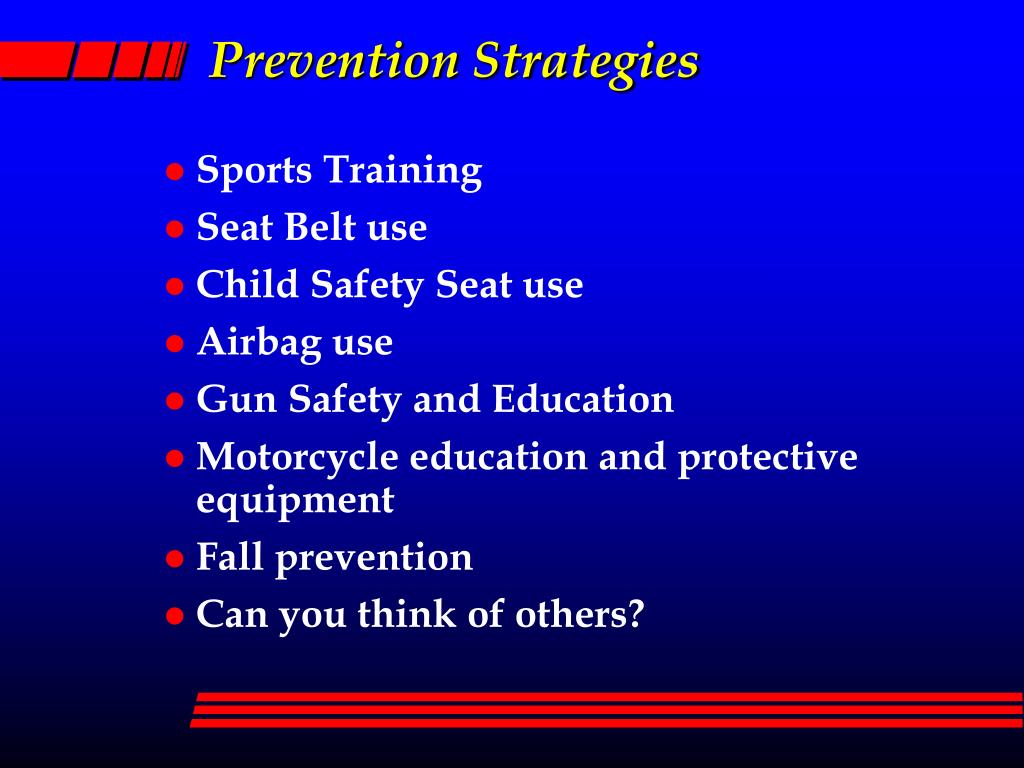 Prevention Strategies

- Sports Training
- Seat Belt use
- Child Safety Seat use
- Airbag use
- Gun Safety and Education
- Motorcycle education and protective equipment
- Fall prevention
- Can you think of others?